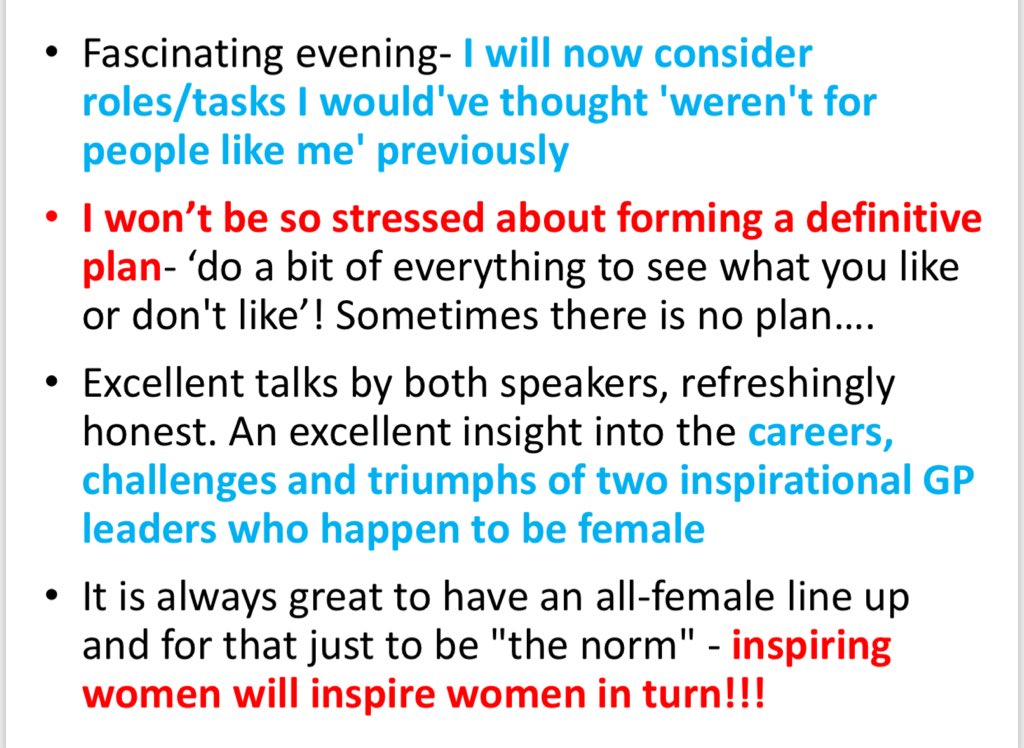 • Fascinating evening- I will now consider roles/tasks I would've thought 'weren't for people like me' previously

• I won’t be so stressed about forming a definitive plan- ‘do a bit of everything to see what you like or don't like’! Sometimes there is no plan….

• Excellent talks by both speakers, refreshingly honest. An excellent insight into the careers, challenges and triumphs of two inspirational GP leaders who happen to be female

• It is always great to have an all-female line up and for that just to be "the norm" - inspiring women will inspire women in turn!!!